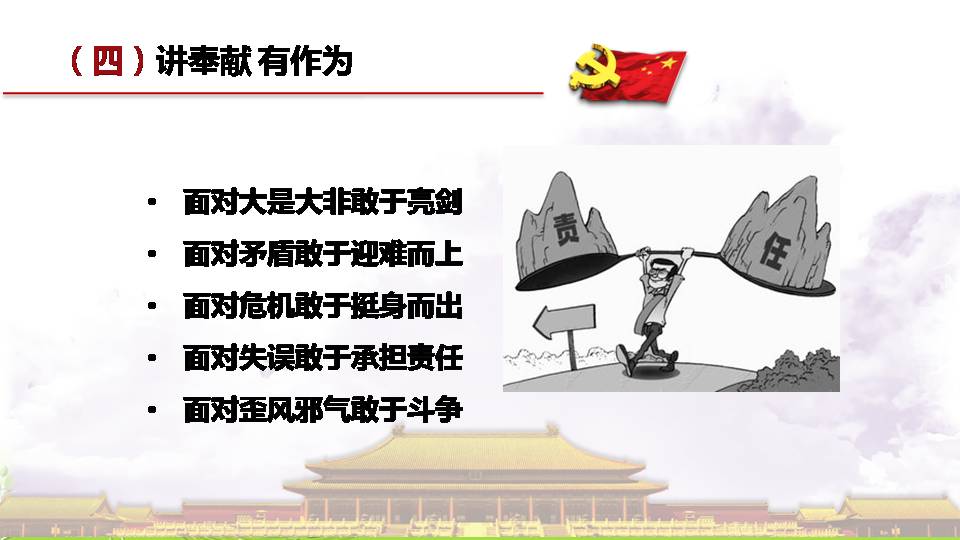 （四）讲奉献 有作为

• 面对大是大非敢于亮剑
• 面对矛盾敢于迎难而上
• 面对危机敢于挺身而出
• 面对失误敢于承担责任
• 面对歪风邪气敢于斗争

责

任